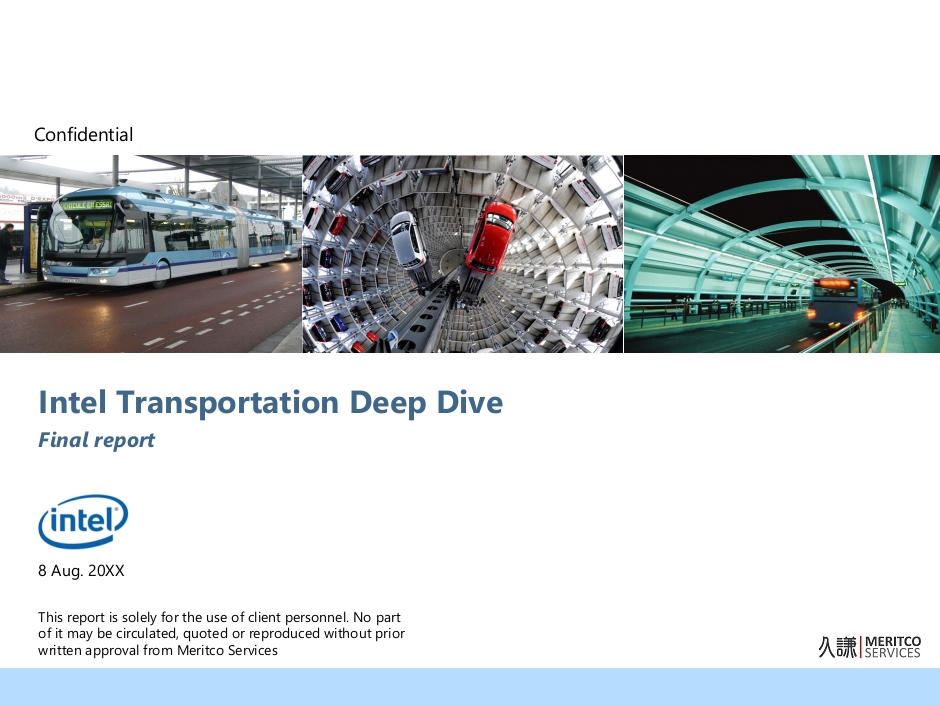 Confidential

Intel Transportation Deep Dive

Final report

intel

8 Aug. 20XX

This report is solely for the use of client personnel. No part of it may be circulated, quoted or reproduced without prior written approval from Meritco Services

久謙 MERITCO SERVICES